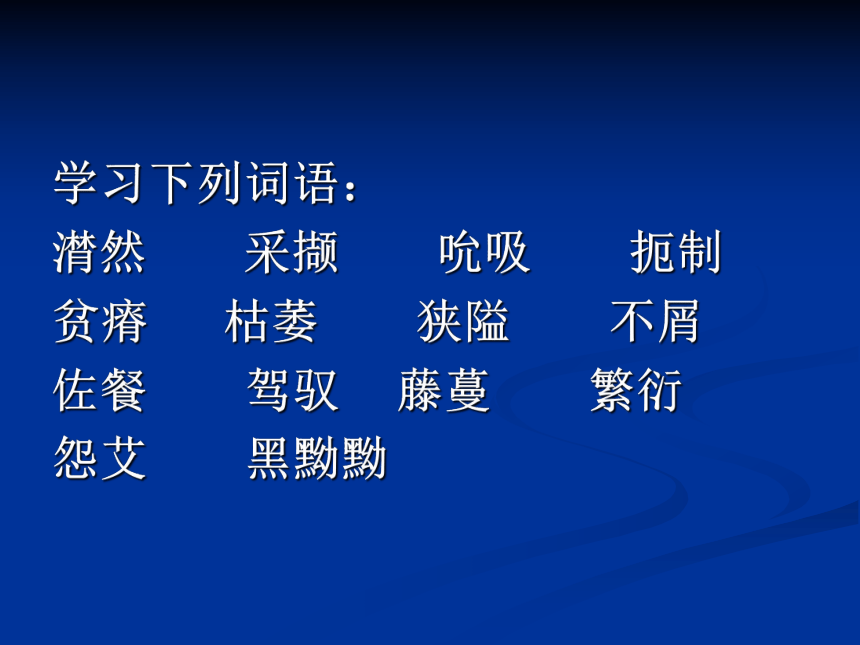 学习下列词语：
潸然　采撷　吮吸　扼制
贫瘠　枯萎　狭隘　不屑
佐餐　驾驭　藤蔓　繁衍
怨艾　黑黝黝